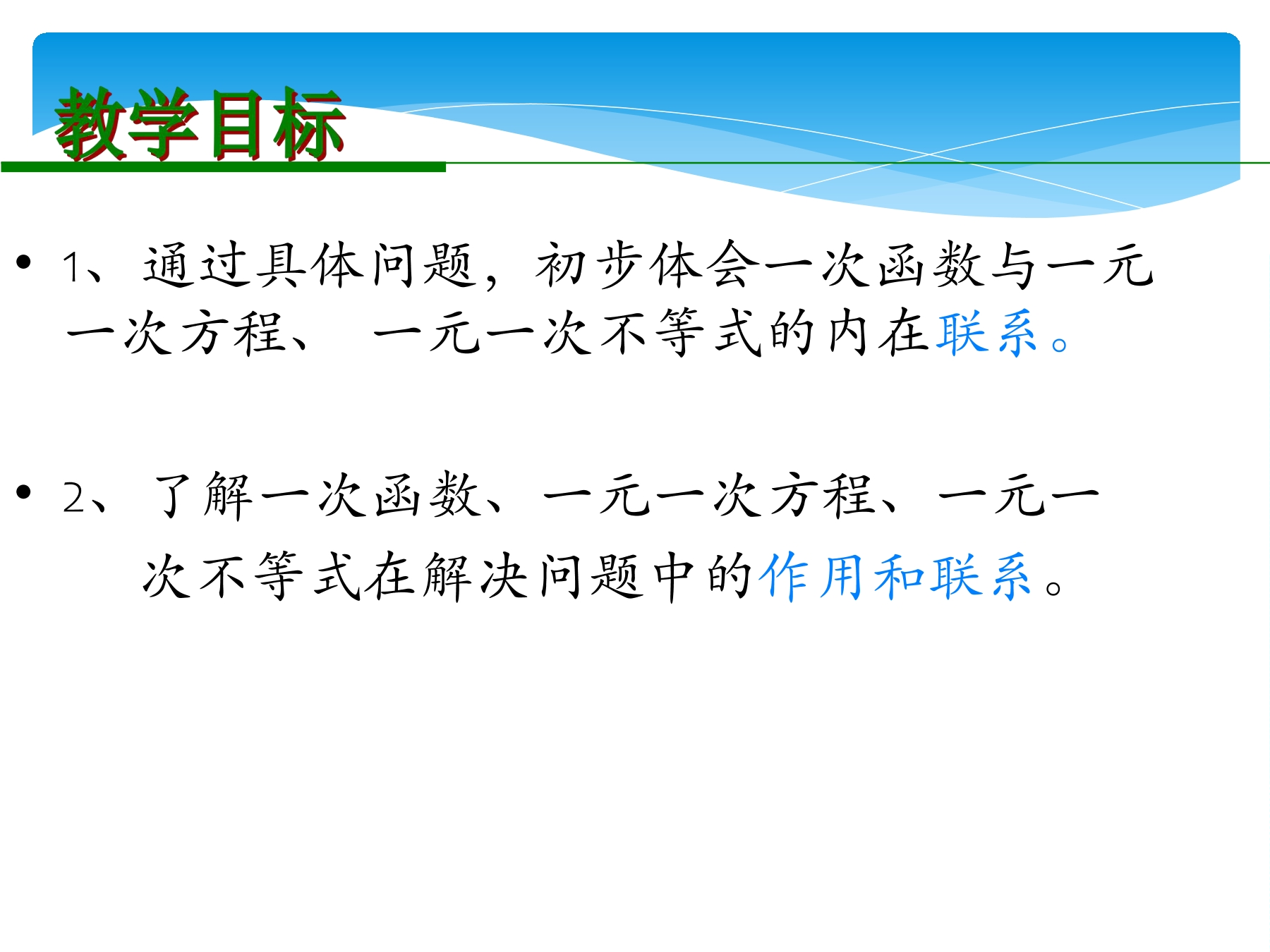 教学目标

• 1、通过具体问题，初步体会一次函数与一元一次方程、 一元一次不等式的内在联系。

• 2、了解一次函数、一元一次方程、一元一次不等式在解决问题中的作用和联系。